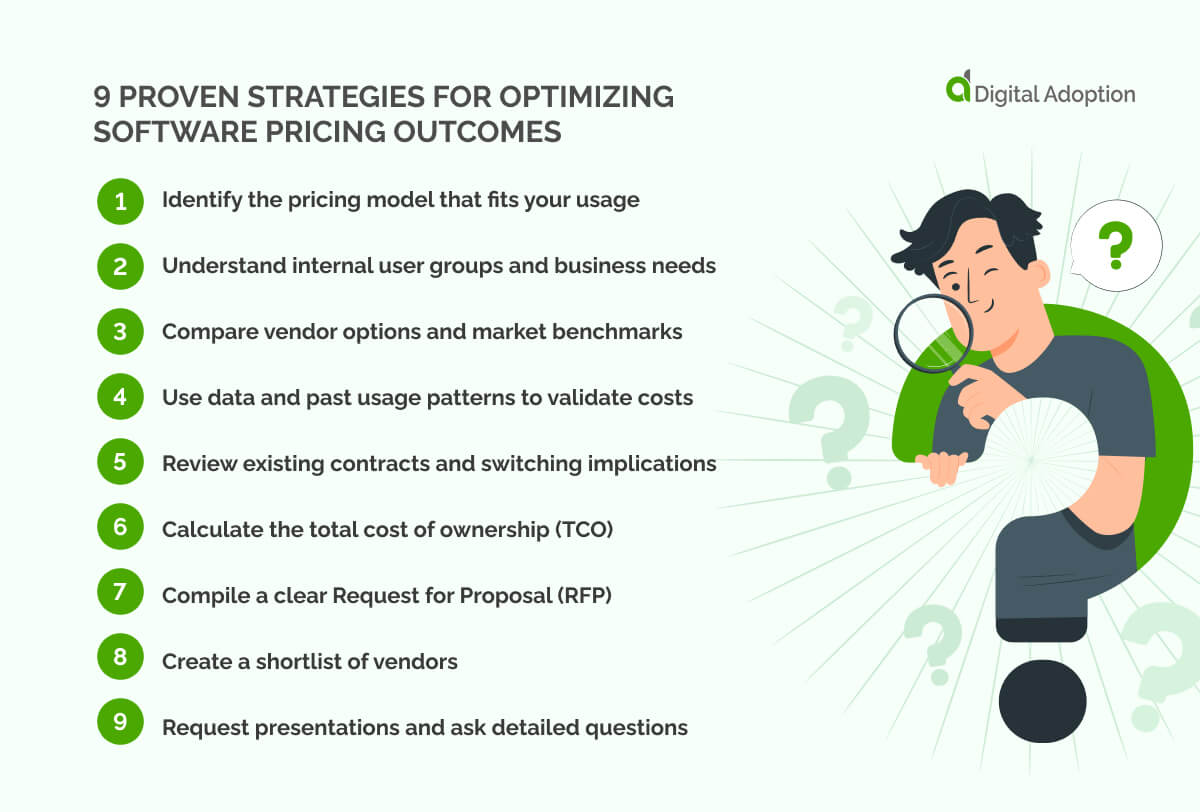 9 PROVEN STRATEGIES FOR OPTIMIZING SOFTWARE PRICING OUTCOMES

Digital Adoption

1 Identify the pricing model that fits your usage

2 Understand internal user groups and business needs

3 Compare vendor options and market benchmarks

4 Use data and past usage patterns to validate costs

5 Review existing contracts and switching implications

6 Calculate the total cost of ownership (TCO)

7 Compile a clear Request for Proposal (RFP)

8 Create a shortlist of vendors

9 Request presentations and ask detailed questions

?